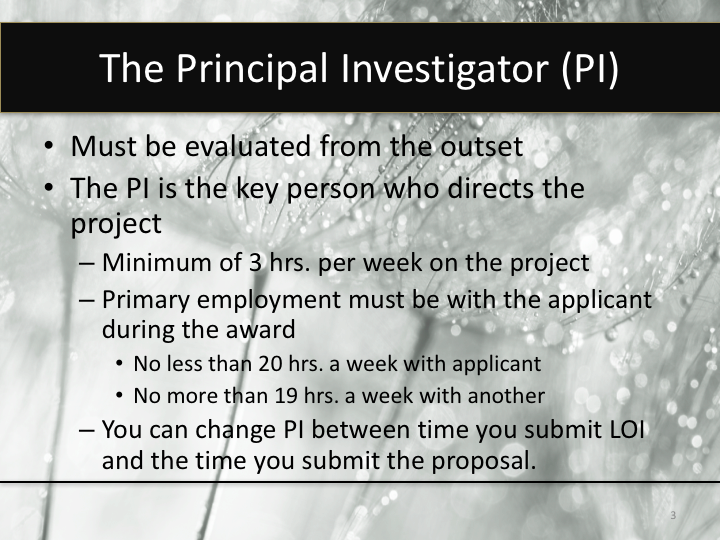 The Principal Investigator (PI)

• Must be evaluated from the outset
• The PI is the key person who directs the project
– Minimum of 3 hrs. per week on the project
– Primary employment must be with the applicant during the award
• No less than 20 hrs. a week with applicant
• No more than 19 hrs. a week with another
– You can change PI between time you submit LOI and the time you submit the proposal.

3